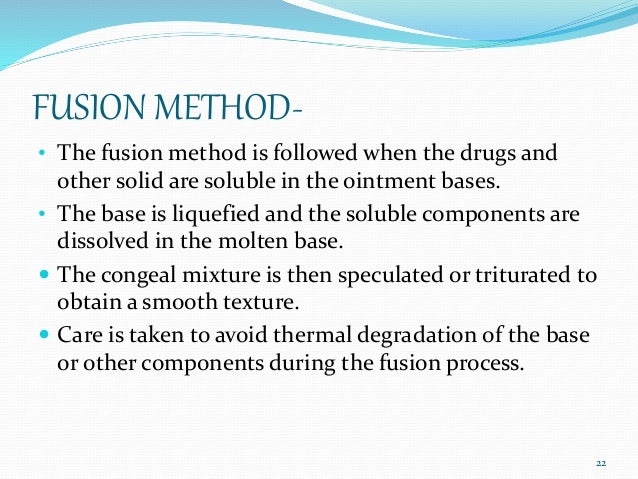 FUSION METHOD-

• The fusion method is followed when the drugs and other solid are soluble in the ointment bases.

• The base is liquefied and the soluble components are dissolved in the molten base.

• The congeal mixture is then speculated or triturated to obtain a smooth texture.

• Care is taken to avoid thermal degradation of the base or other components during the fusion process.

22